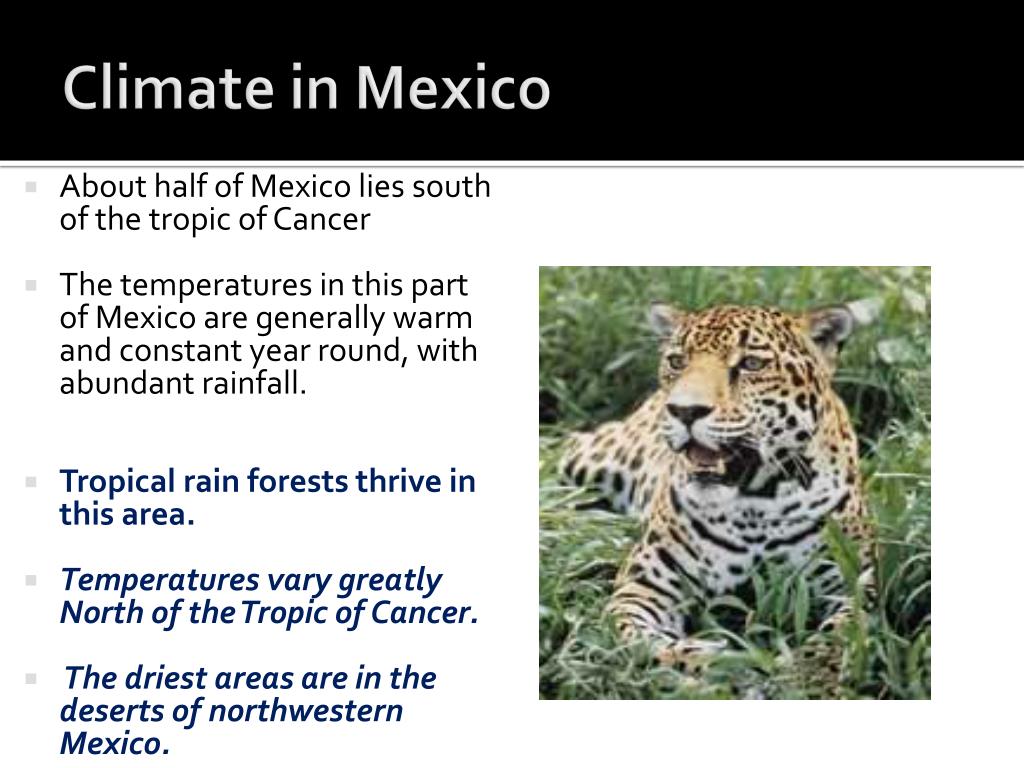 Climate in Mexico

About half of Mexico lies south of the tropic of Cancer

The temperatures in this part of Mexico are generally warm and constant year round, with abundant rainfall.

Tropical rain forests thrive in this area.

Temperatures vary greatly North of theTropic of Cancer.

The driest areas are in the deserts of northwestern Mexico.